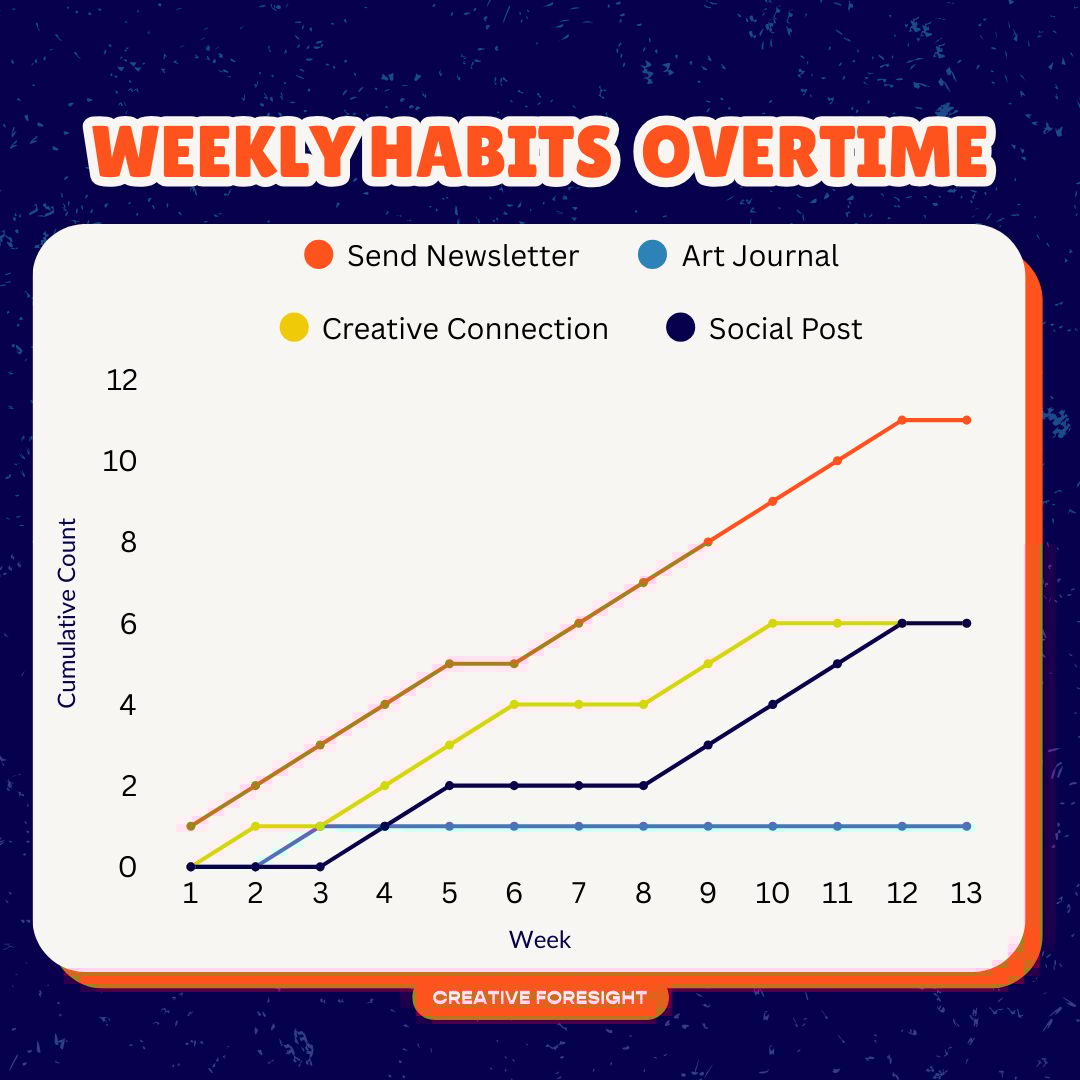 WEEKLY HABITS OVERTIME

Send Newsletter
Art Journal
Creative Connection
Social Post

Cumulative Count

12
10
8
6
4
2
0

1 2 3 4 5 6 7 8 9 10 11 12 13

Week

CREATIVE FORESIGHT